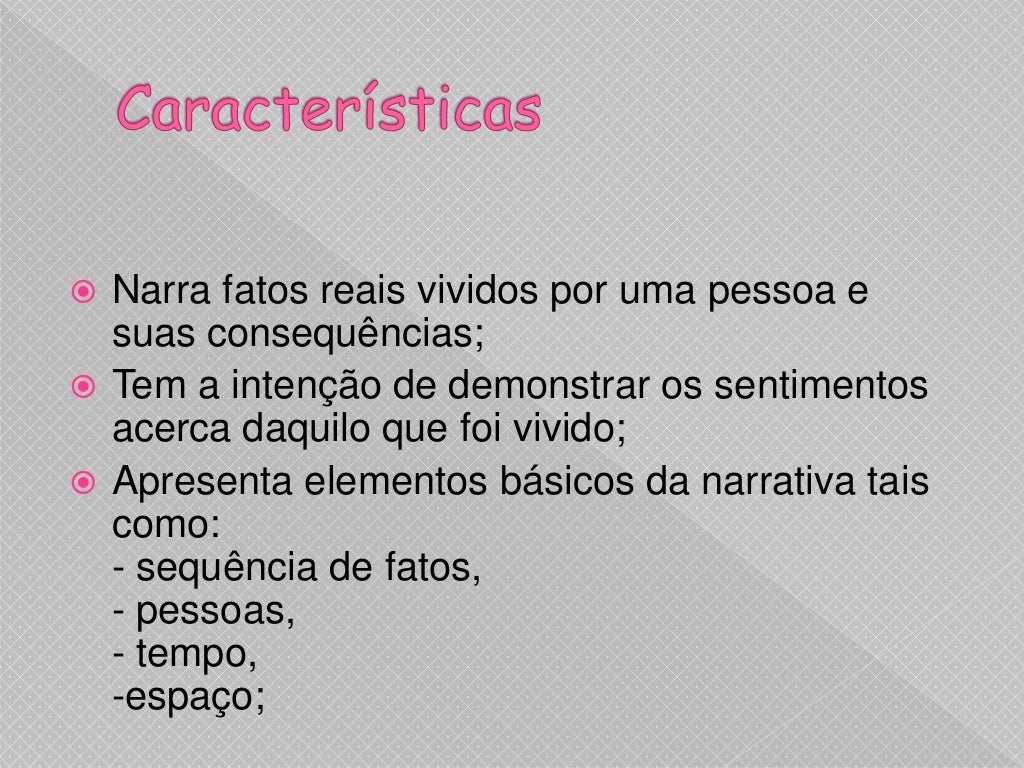 Características

Narra fatos reais vividos por uma pessoa e suas consequências;

Tem a intenção de demonstrar os sentimentos acerca daquilo que foi vivido;

Apresenta elementos básicos da narrativa tais como:
- sequência de fatos,
- pessoas,
- tempo,
-espaço;